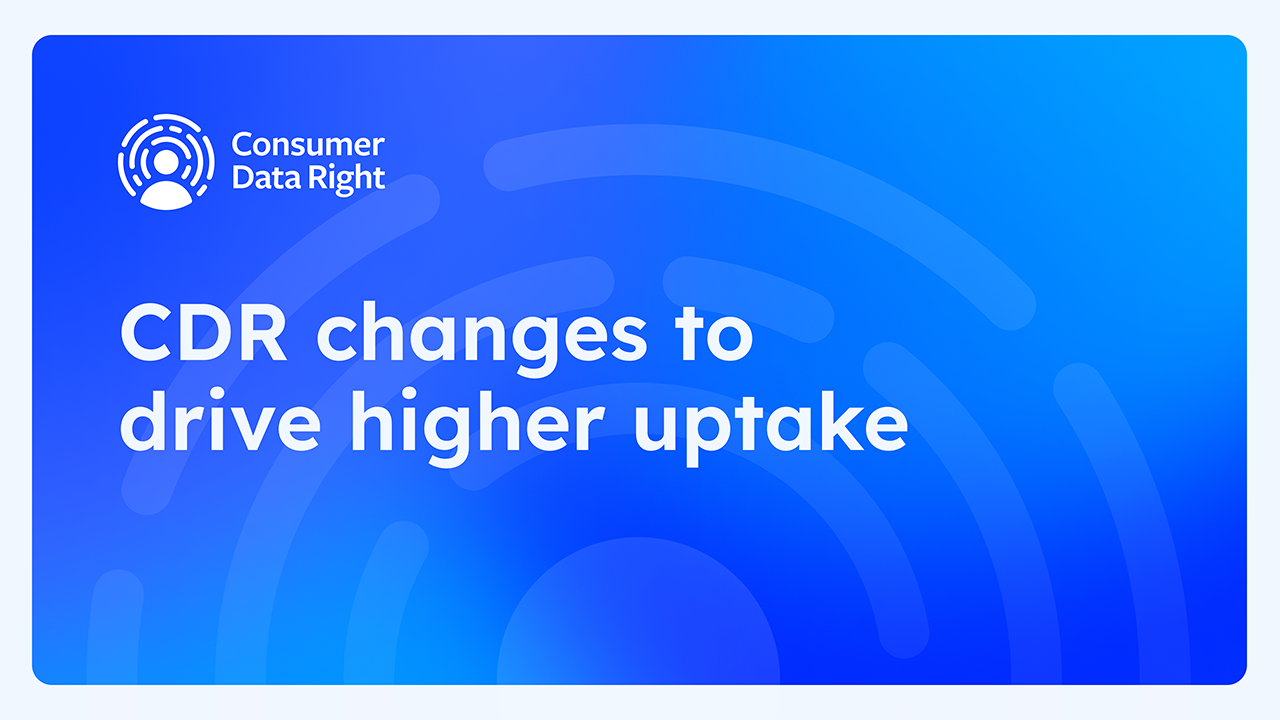 Consumer Data Right

CDR changes to drive higher uptake